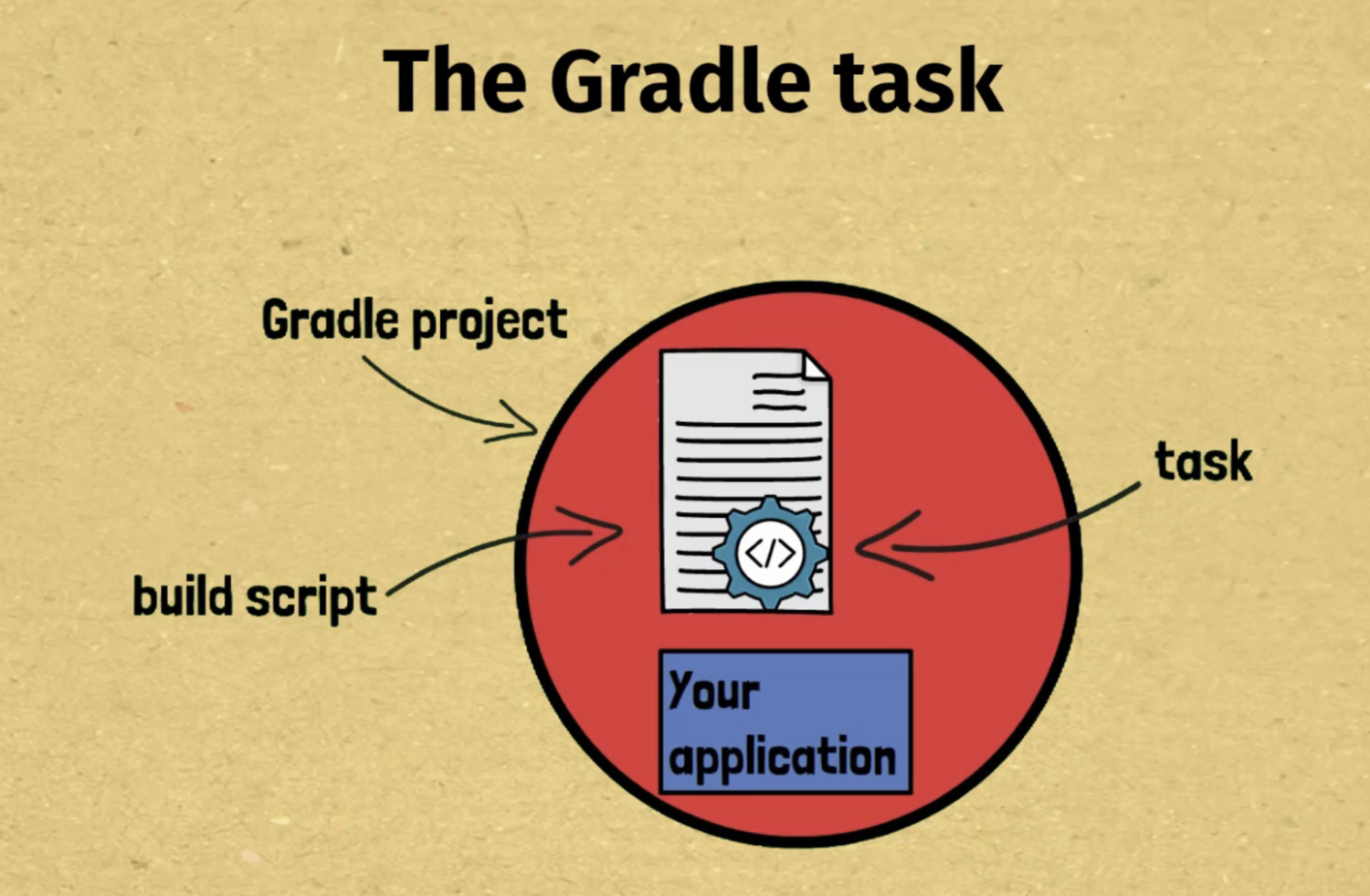 The Gradle task

Gradle project

task

build script

</>

Your application